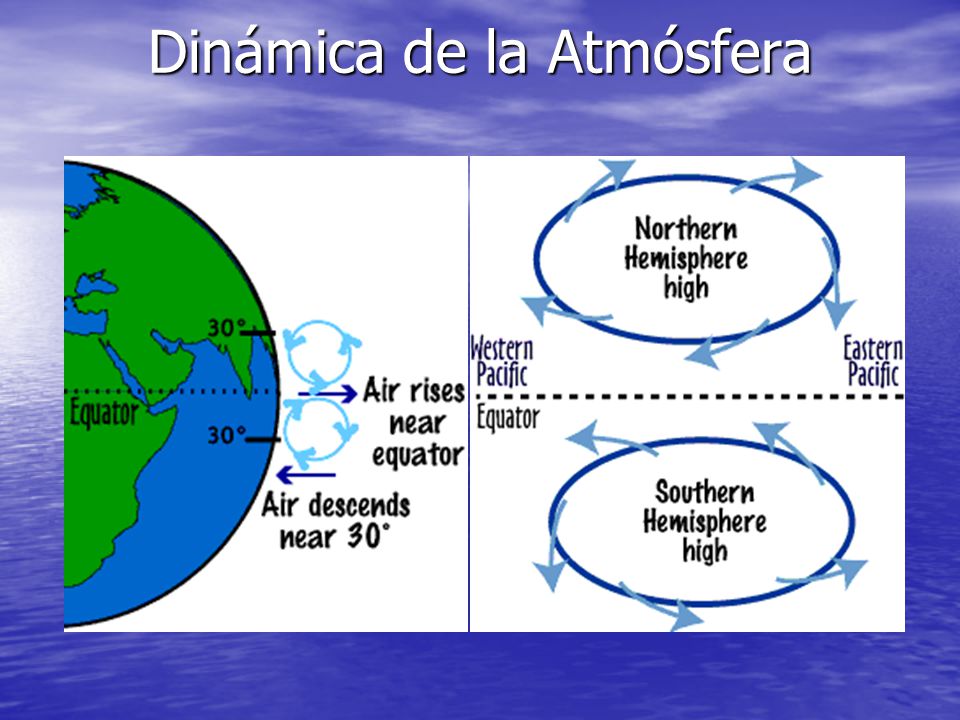 Dinámica de la Atmósfera

30°

Equator

30°

Air rises near equator

Air descends near 30°

Northern Hemisphere high

Western Pacific

Eastern Pacific

Equator

Southern Hemisphere high